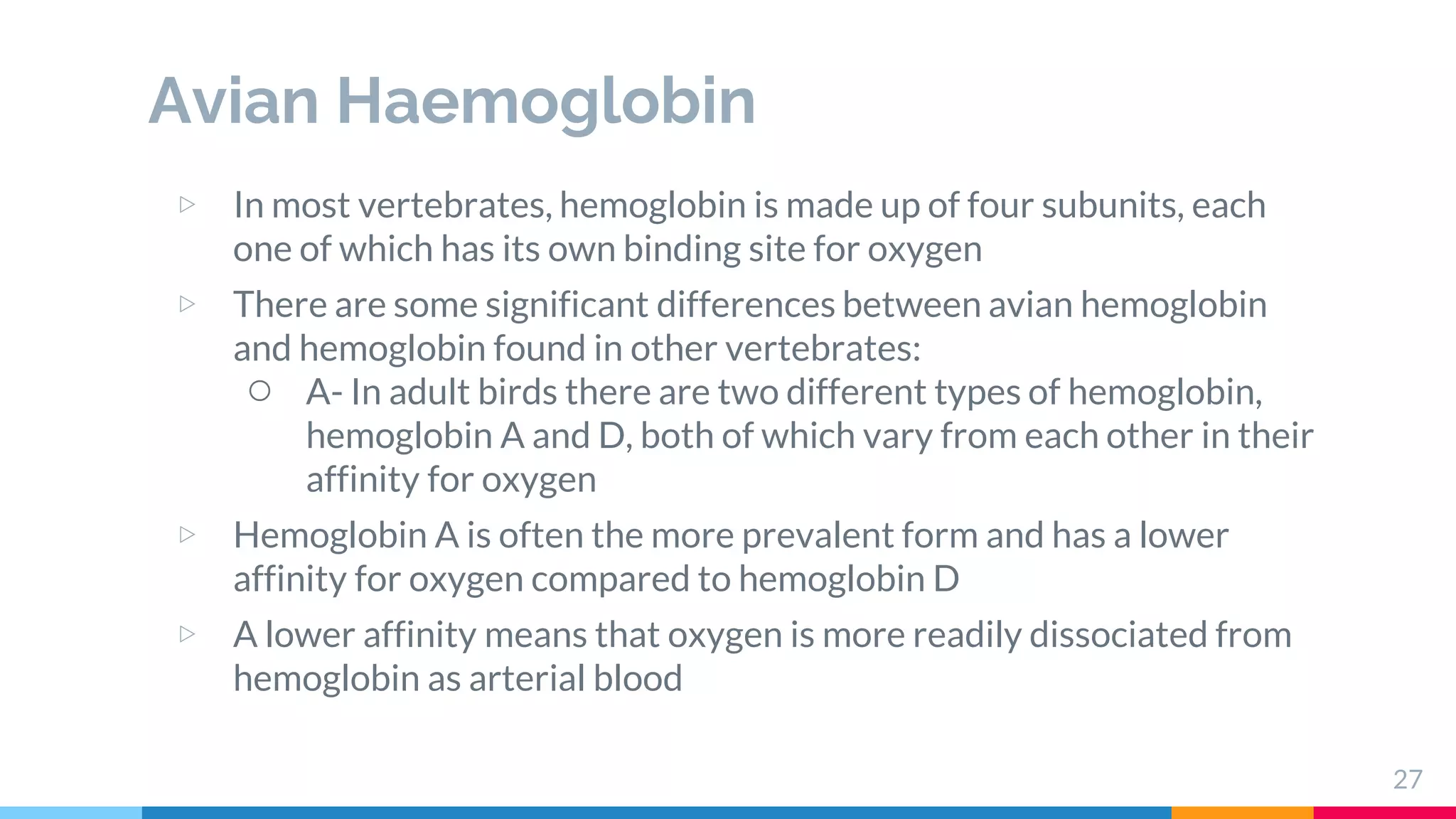 Avian Haemoglobin

▷ In most vertebrates, hemoglobin is made up of four subunits, each one of which has its own binding site for oxygen

▷ There are some significant differences between avian hemoglobin and hemoglobin found in other vertebrates:
○ A- In adult birds there are two different types of hemoglobin, hemoglobin A and D, both of which vary from each other in their affinity for oxygen

▷ Hemoglobin A is often the more prevalent form and has a lower affinity for oxygen compared to hemoglobin D

▷ A lower affinity means that oxygen is more readily dissociated from hemoglobin as arterial blood

27